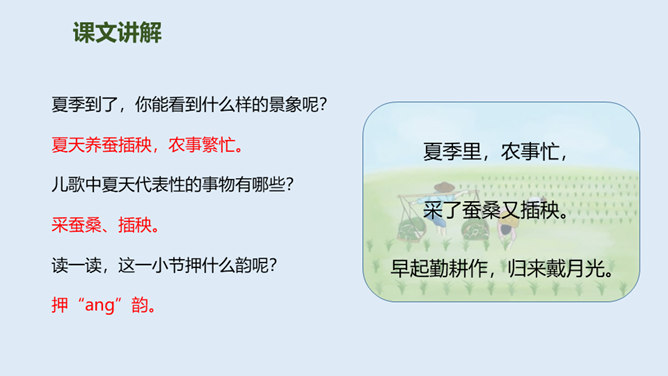 课文讲解

夏季到了，你能看到什么样的景象呢？

夏天养蚕插秧，农事繁忙。

儿歌中夏天代表性的事物有哪些？

采蚕桑、插秧。

读一读，这一小节押什么韵呢？

押“ang”韵。

夏季里，农事忙，

采了蚕桑又插秧。

早起勤耕作，归来戴月光。